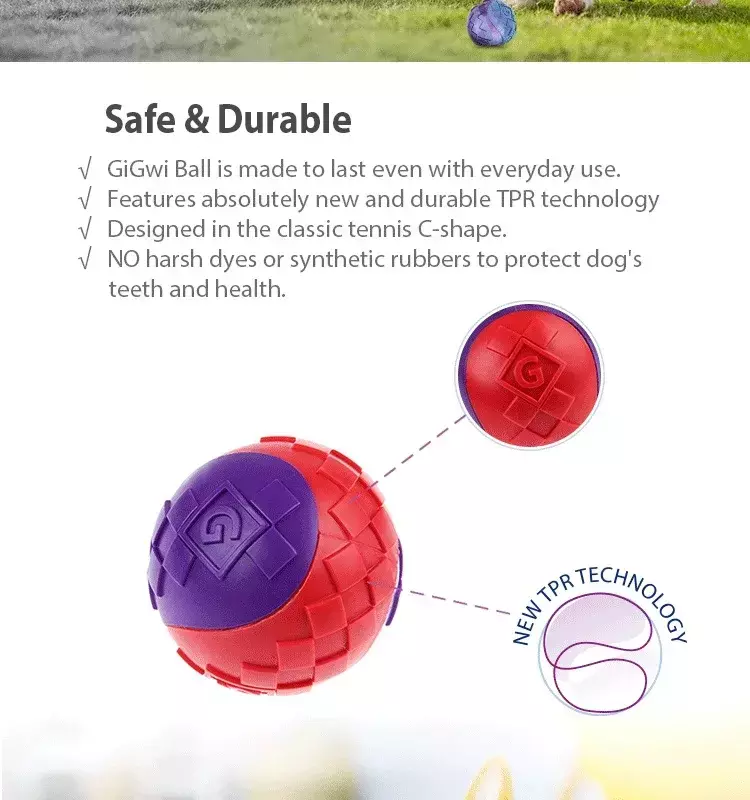 Safe & Durable

√ GiGwi Ball is made to last even with everyday use.
√ Features absolutely new and durable TPR technology
√ Designed in the classic tennis C-shape.
√ NO harsh dyes or synthetic rubbers to protect dog's teeth and health.

G

G

NEW TPR TECHNOLOGY